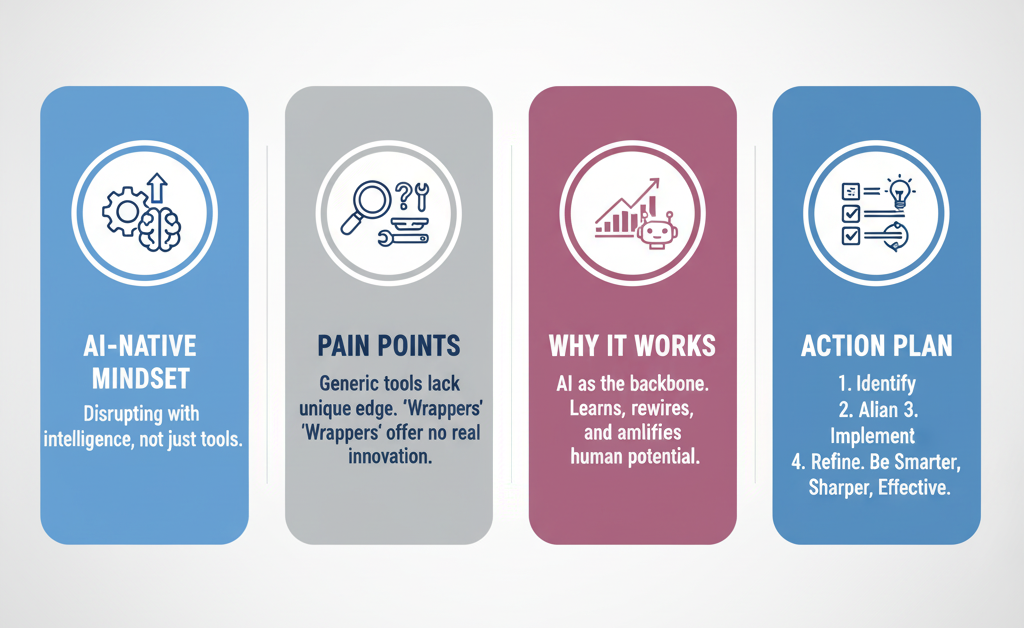 AI-NATIVE MINDSET

Disrupting with intelligence, not just tools.

PAIN POINTS

Generic tools lack unique edge. 'Wrappers' 'Wrappers' offer no real innovation.

WHY IT WORKS

AI as the backbone. Learns, rewires, and amlifies human potential.

ACTION PLAN

1. Identify
2. Alian 3. Implement
4. Refine. Be Smarter, Sharper, Effective.